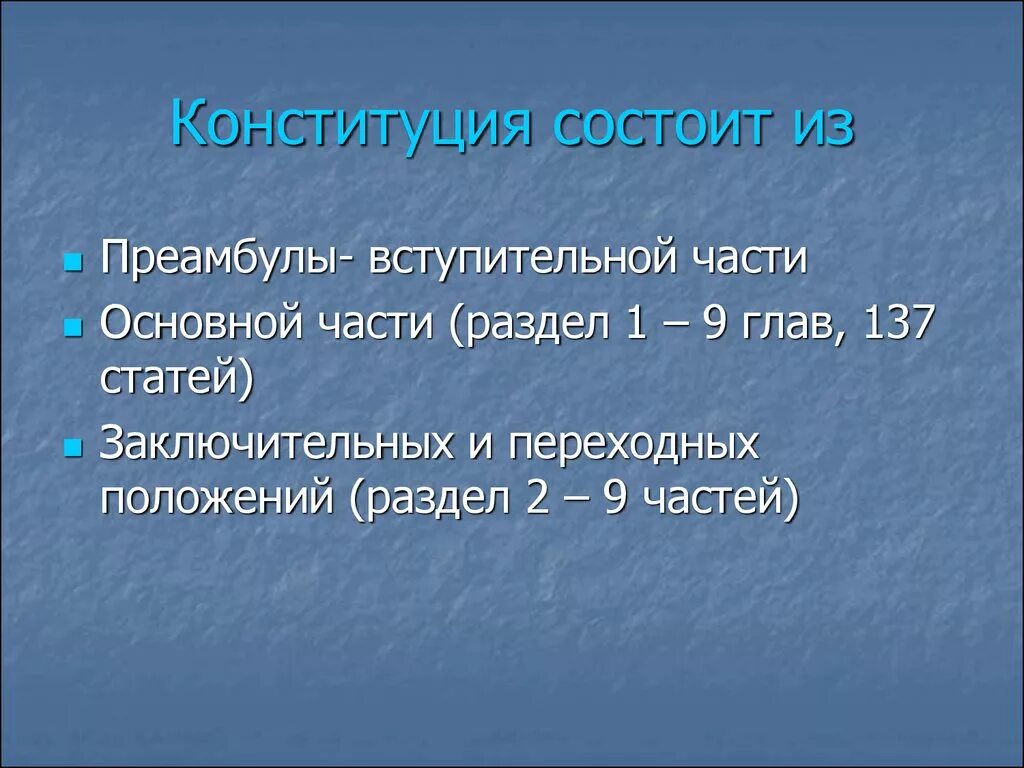 Конституция состоит из

- Преамбулы- вступительной части
- Основной части (раздел 1 – 9 глав, 137 статей)
- Заключительных и переходных положений (раздел 2 – 9 частей)